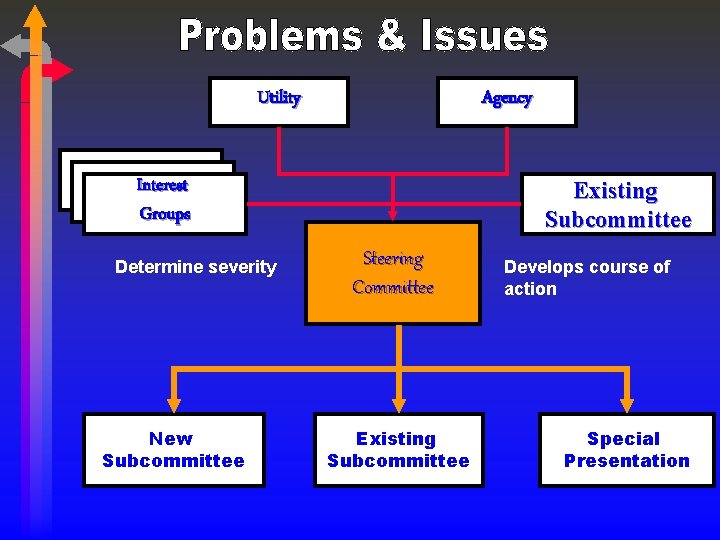 Problems & Issues

Utility

Agency

Interest Groups

Existing Subcommittee

Determine severity

Steering Committee

Develops course of action

New Subcommittee

Existing Subcommittee

Special Presentation